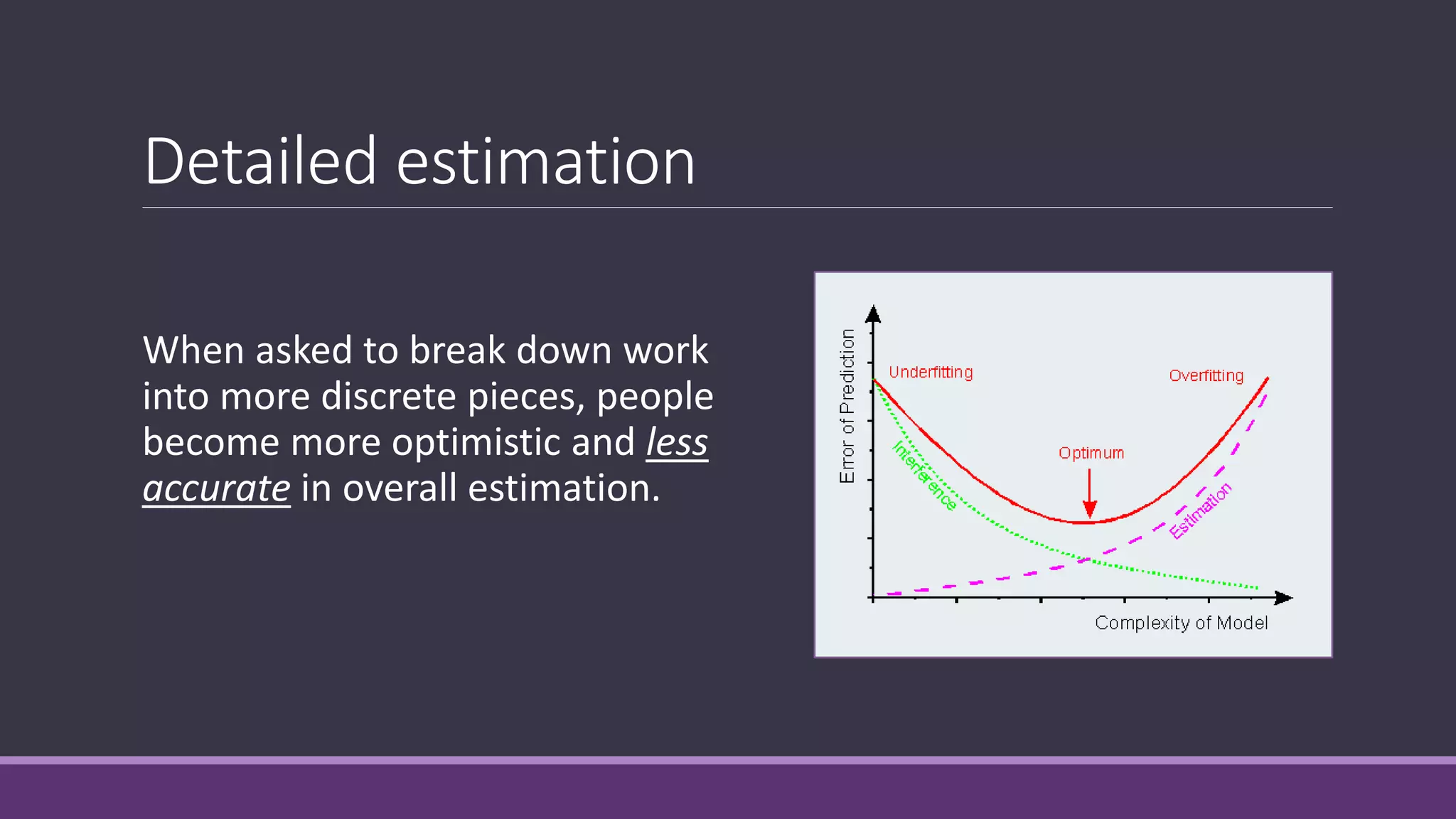 Detailed estimation

When asked to break down work into more discrete pieces, people become more optimistic and less accurate in overall estimation.

Error of Prediction

Underfitting

Overfitting

Optimum

Interference

Estimation

Complexity of Model